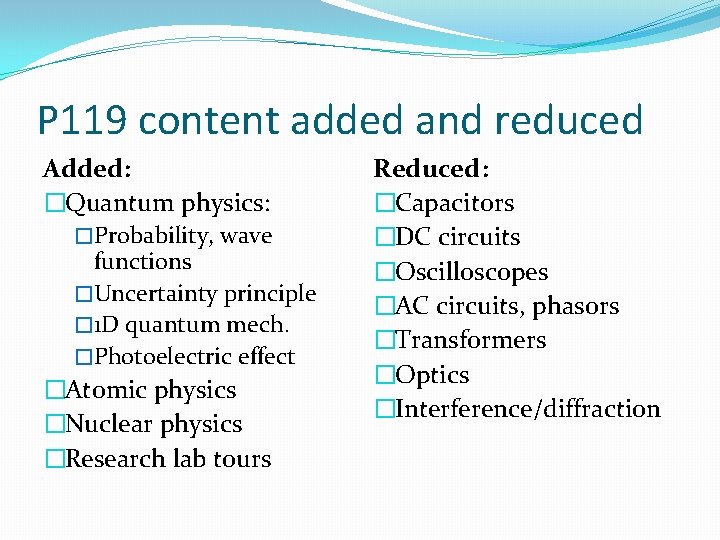 P119 content added and reduced

Added:
□Quantum physics:
□Probability, wave functions
□Uncertainty principle
□1D quantum mech.
□Photoelectric effect
□Atomic physics
□Nuclear physics
□Research lab tours

Reduced:
□Capacitors
□DC circuits
□Oscilloscopes
□AC circuits, phasors
□Transformers
□Optics
□Interference/diffraction